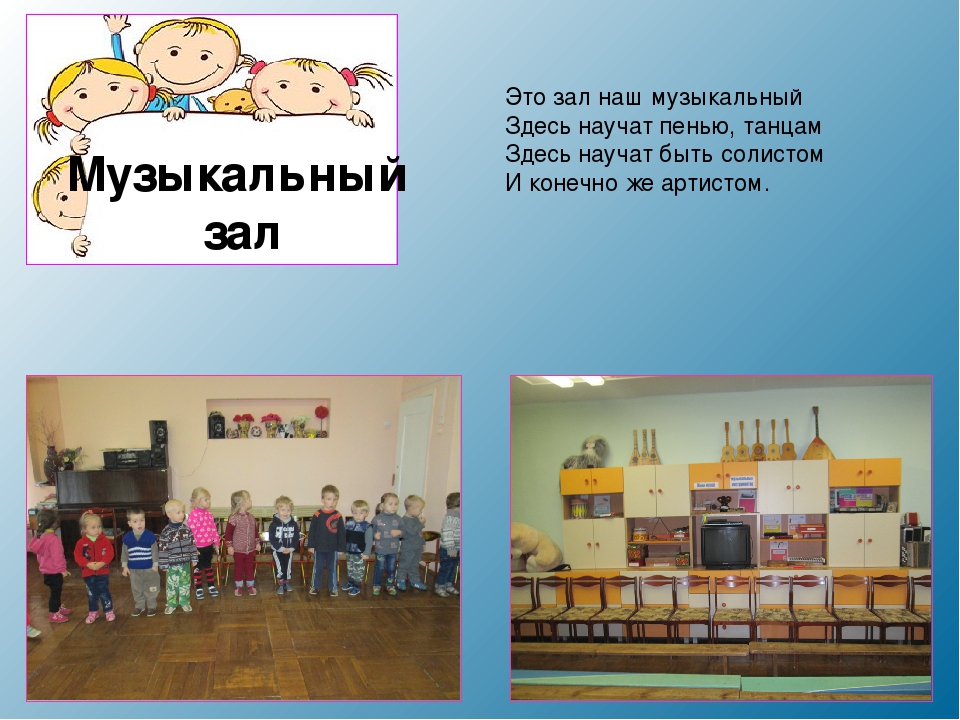 Музыкальный зал

Это зал наш музыкальный
Здесь научат пенью, танцам
Здесь научат быть солистом
И конечно же артистом.